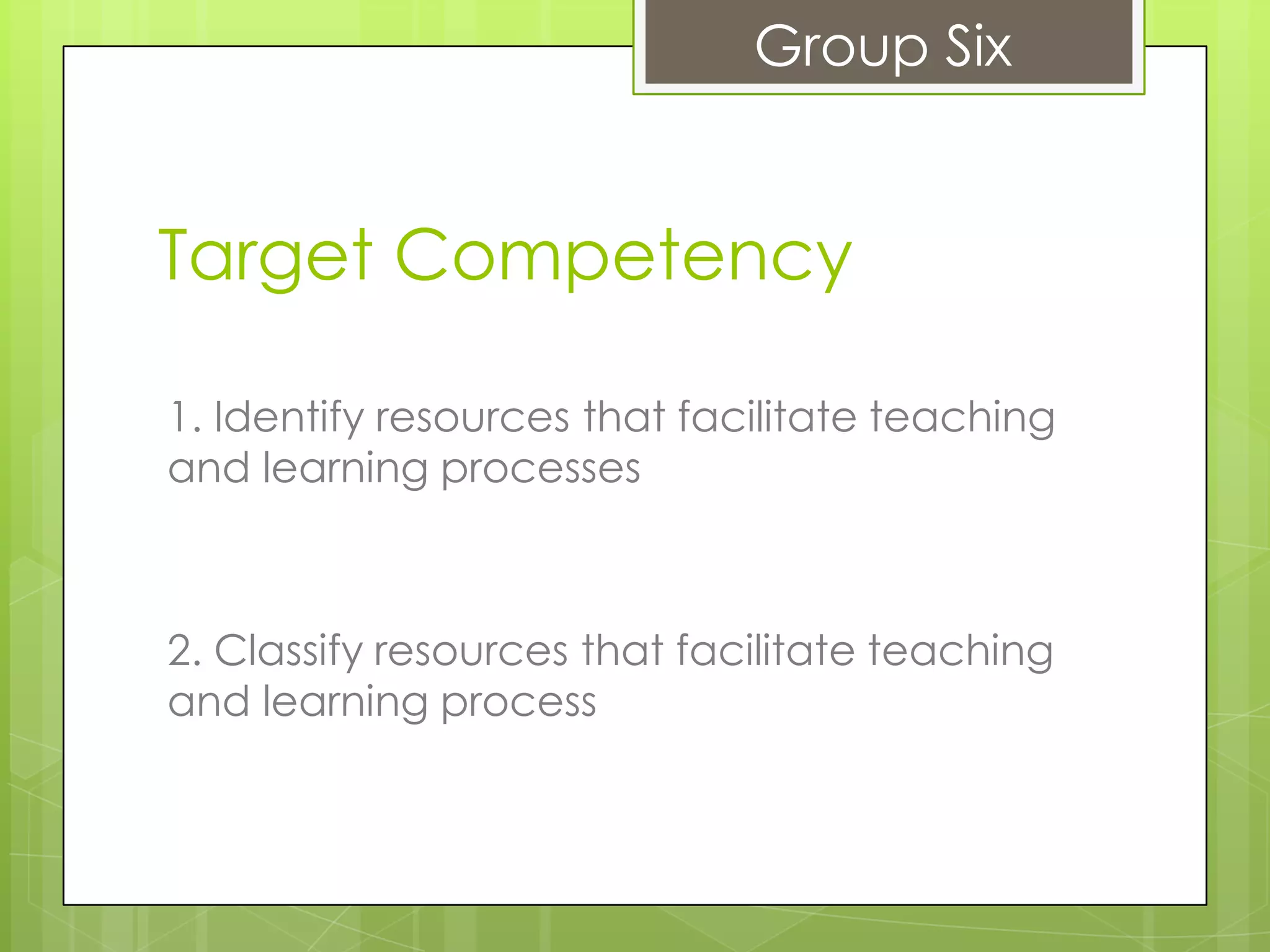 Group Six

Target Competency

1. Identify resources that facilitate teaching and learning processes

2. Classify resources that facilitate teaching and learning process